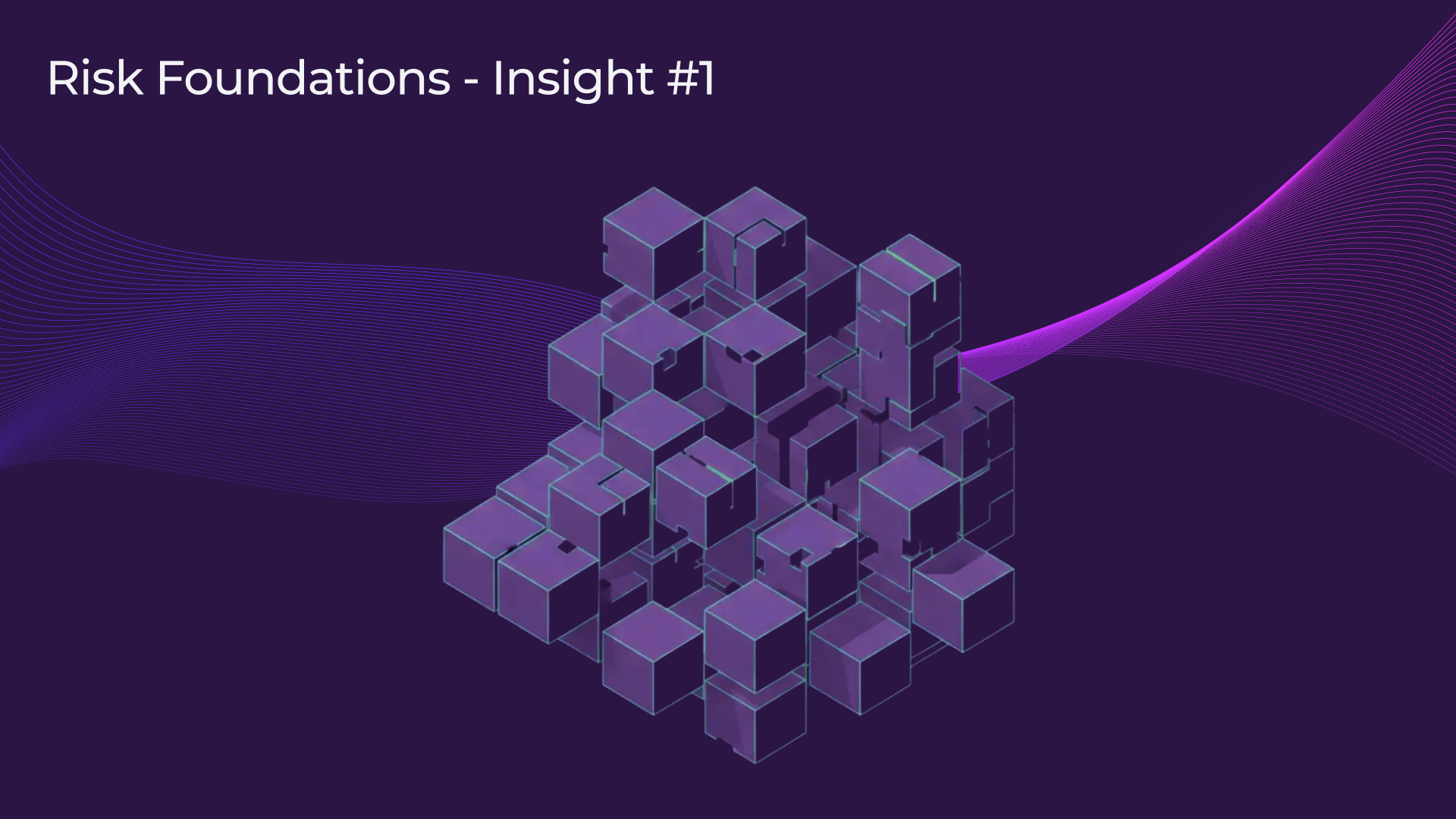 Risk Foundations - Insight #1